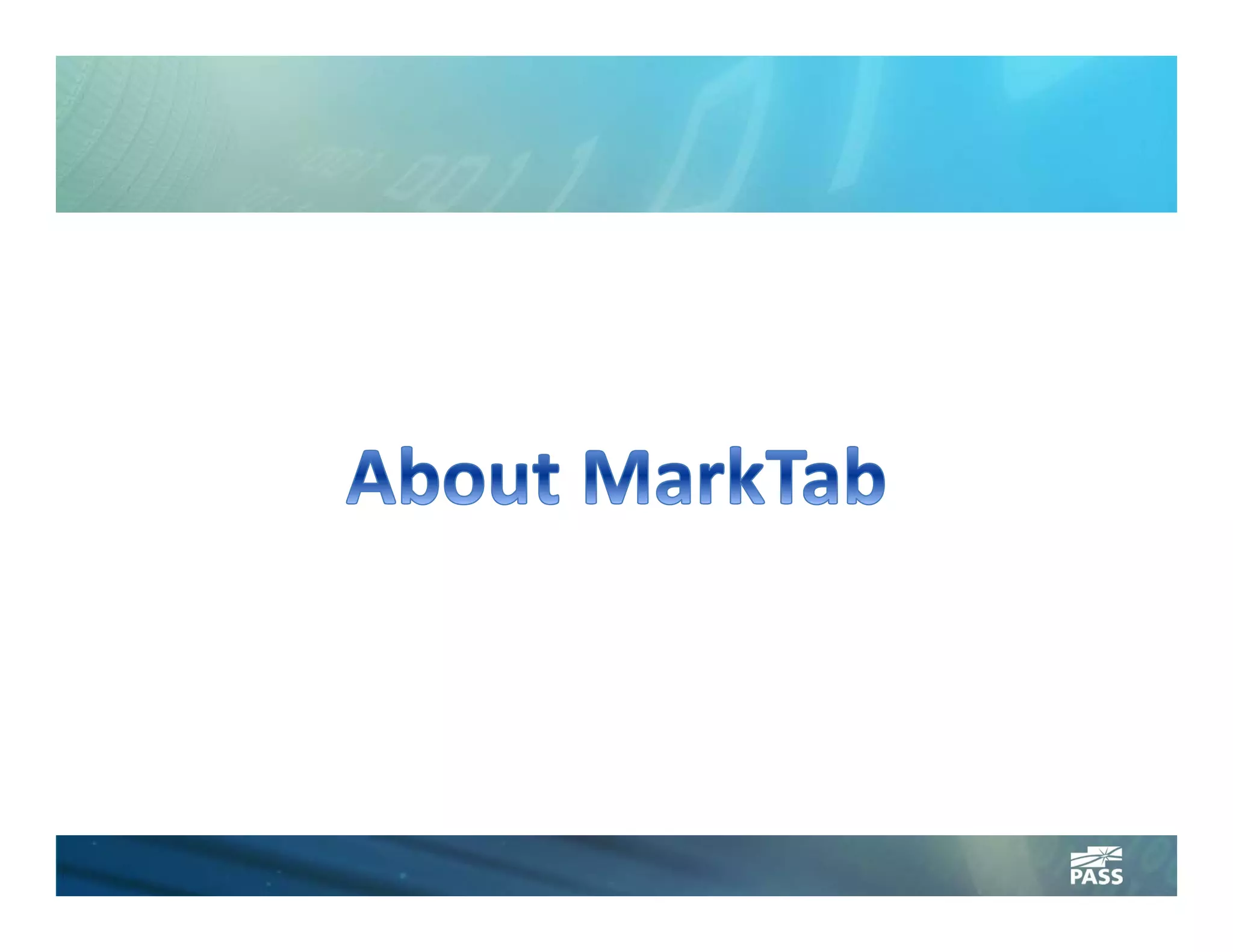 About MarkTab

PASS